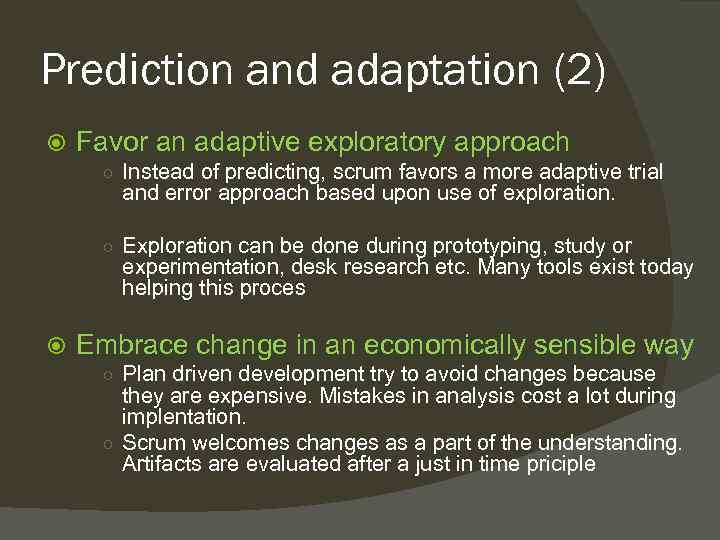 Prediction and adaptation (2)

Favor an adaptive exploratory approach

Instead of predicting, scrum favors a more adaptive trial and error approach based upon use of exploration.

Exploration can be done during prototyping, study or experimentation, desk research etc. Many tools exist today helping this proces

Embrace change in an economically sensible way

Plan driven development try to avoid changes because they are expensive. Mistakes in analysis cost a lot during implentation.

Scrum welcomes changes as a part of the understanding. Artifacts are evaluated after a just in time priciple